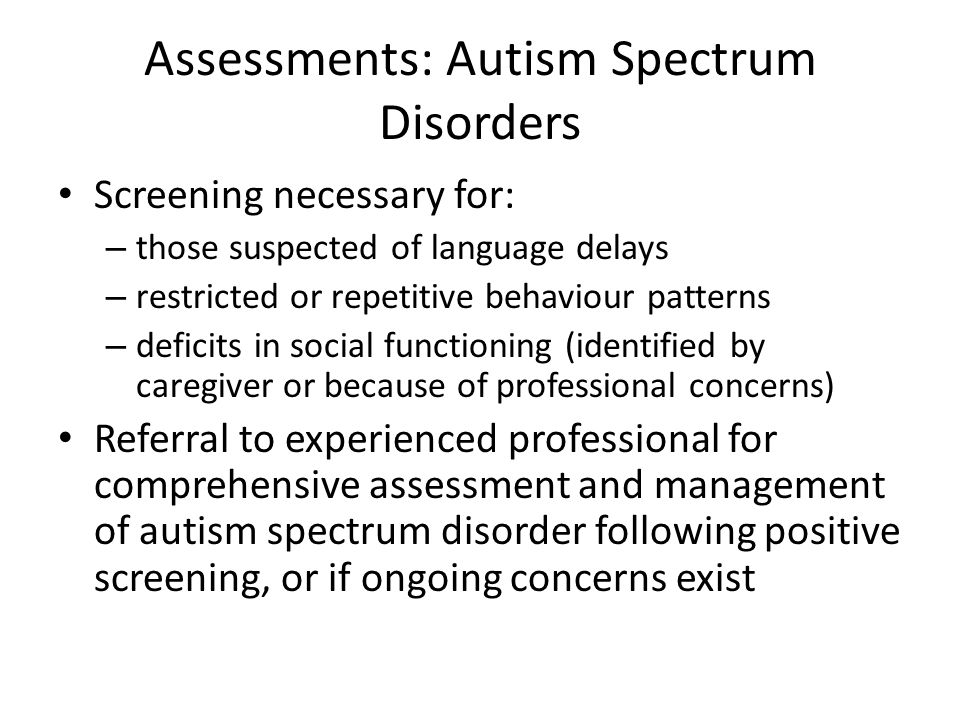 Assessments: Autism Spectrum Disorders

• Screening necessary for:
– those suspected of language delays
– restricted or repetitive behaviour patterns
– deficits in social functioning (identified by caregiver or because of professional concerns)

• Referral to experienced professional for comprehensive assessment and management of autism spectrum disorder following positive screening, or if ongoing concerns exist